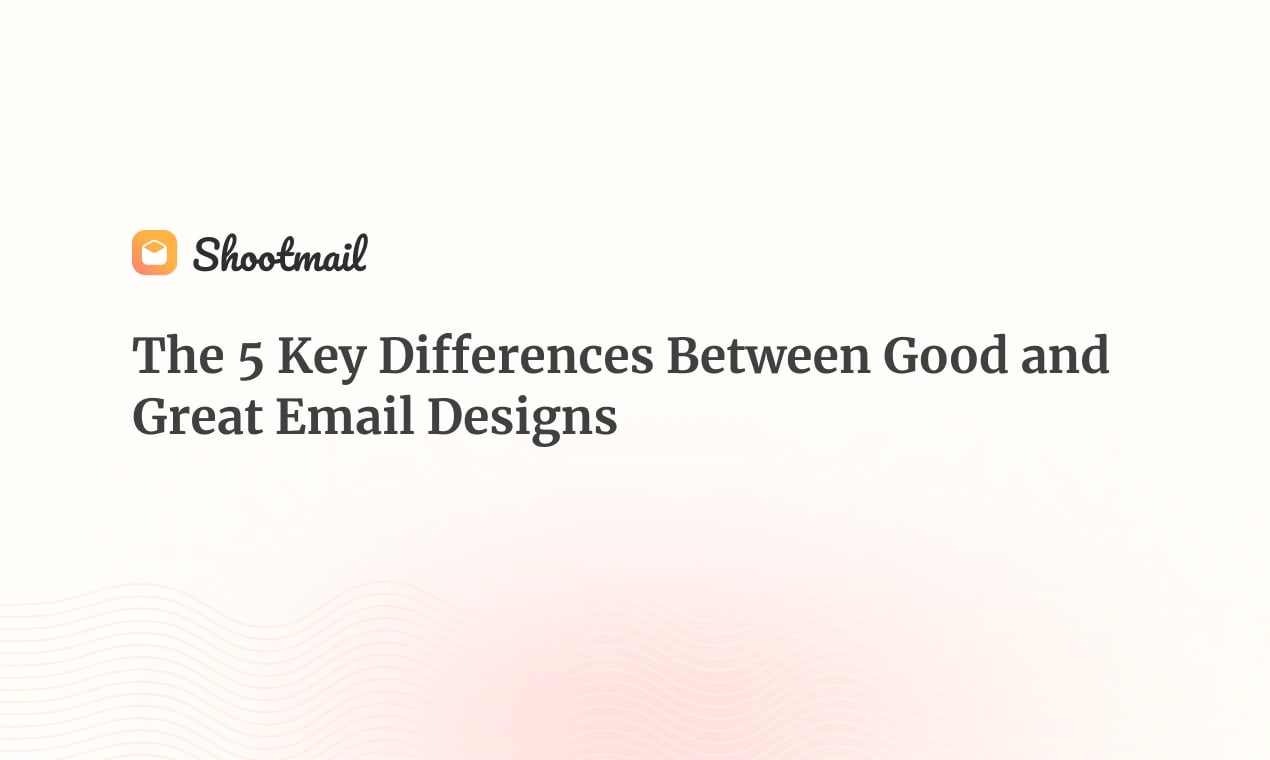 Shootmail

The 5 Key Differences Between Good and Great Email Designs